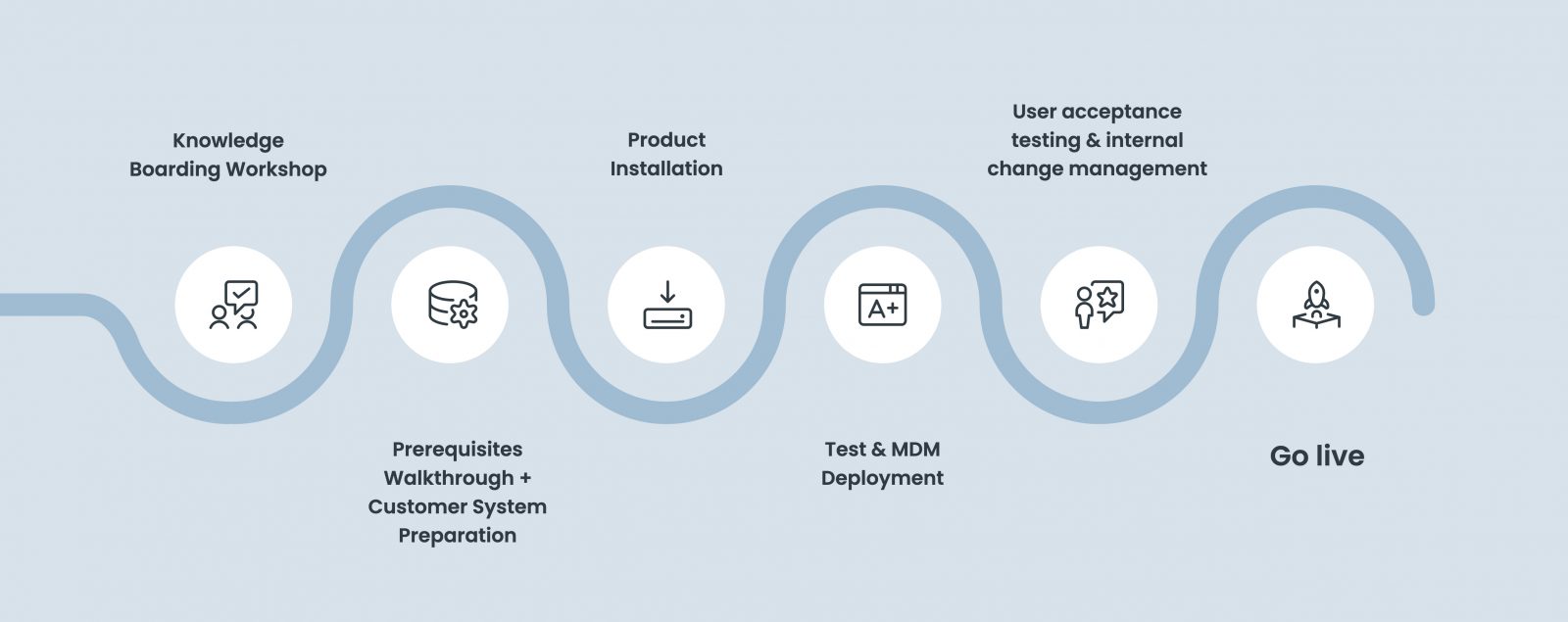 Knowledge Boarding Workshop

Prerequisites Walkthrough + Customer System Preparation

Product Installation

A+

Test & MDM Deployment

User acceptance testing & internal change management

Go live